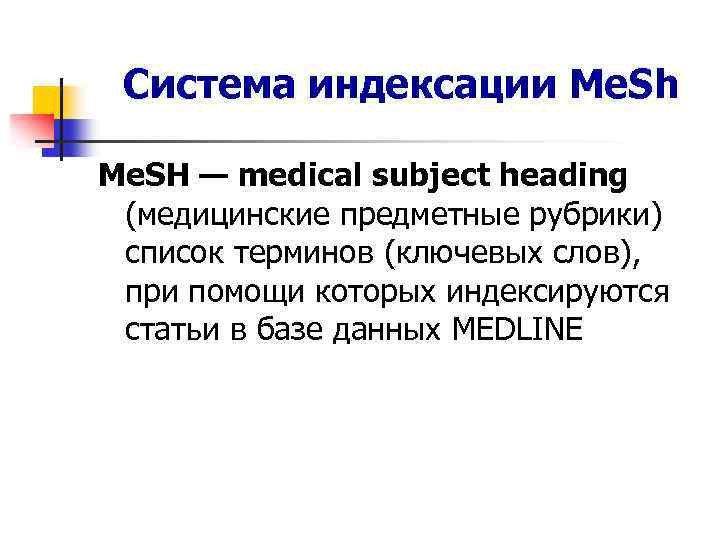 Система индексации MeSh

MeSH — medical subject heading (медицинские предметные рубрики) список терминов (ключевых слов), при помощи которых индексируются статьи в базе данных MEDLINE